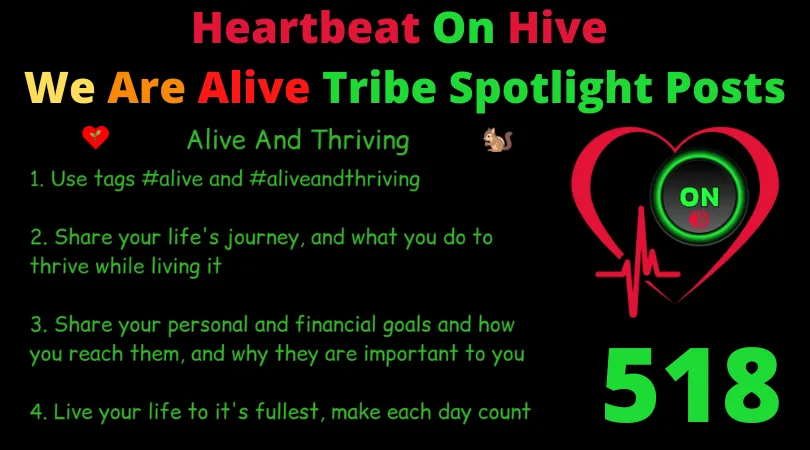 Heartbeat On Hive

We Are Alive Tribe Spotlight Posts

Alive And Thriving

1. Use tags #alive and #aliveandthriving

2. Share your life's journey, and what you do to thrive while living it

3. Share your personal and financial goals and how you reach them, and why they are important to you

4. Live your life to it's fullest, make each day count

ON

518